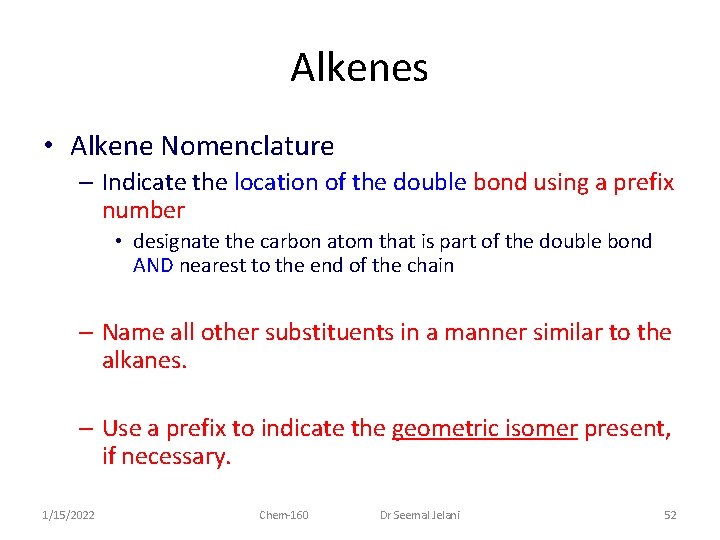 Alkenes

• Alkene Nomenclature
– Indicate the location of the double bond using a prefix number
• designate the carbon atom that is part of the double bond AND nearest to the end of the chain

– Name all other substituents in a manner similar to the alkanes.

– Use a prefix to indicate the geometric isomer present, if necessary.

1/15/2022 Chem-160 Dr Seemal Jelani 52